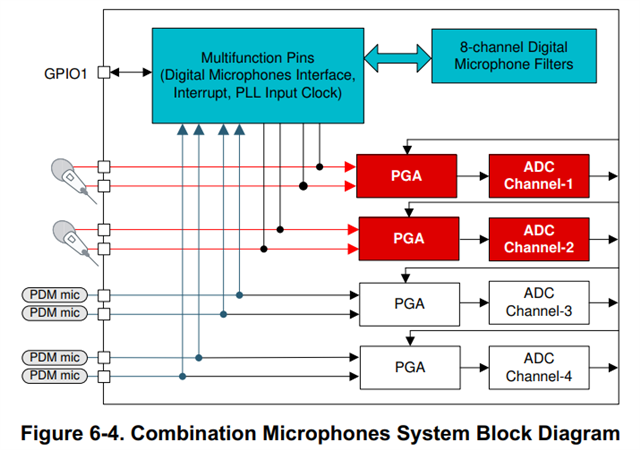 GPIO1

Multifunction Pins (Digital Microphones Interface, Interrupt, PLL Input Clock)

8-channel Digital Microphone Filters

PGA

ADC Channel-1

PGA

ADC Channel-2

PDM mic

PDM mic

PGA

ADC Channel-3

PDM mic

PDM mic

PGA

ADC Channel-4

Figure 6-4. Combination Microphones System Block Diagram